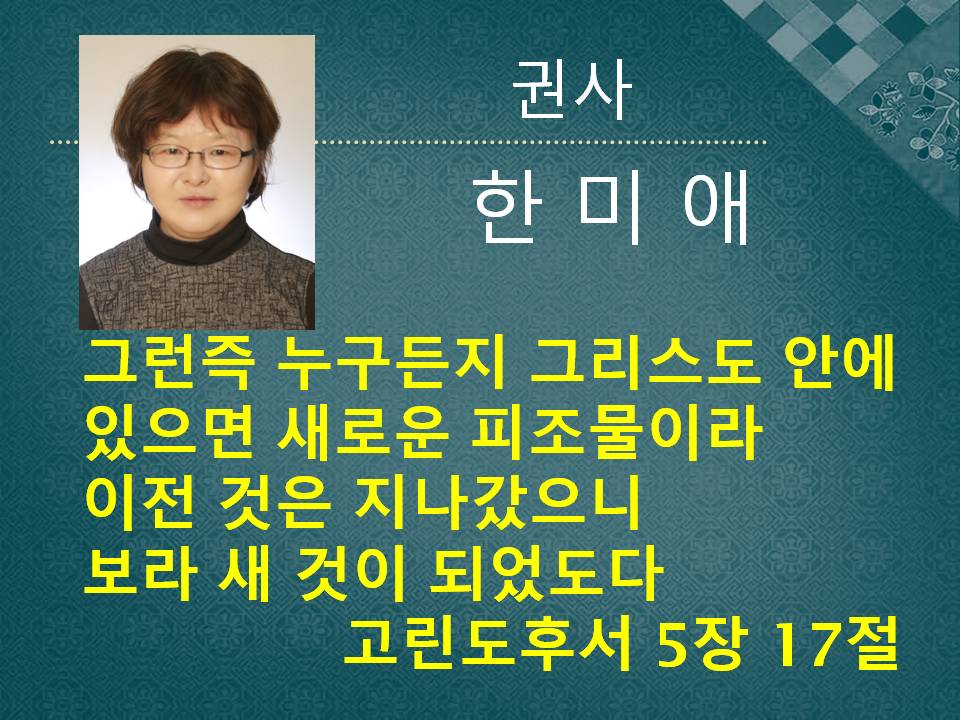 권사

한 미 애

그런즉 누구든지 그리스도 안에 있으면 새로운 피조물이라 이전 것은 지나갔으니 보라 새 것이 되었도다

고린도후서 5장 17절